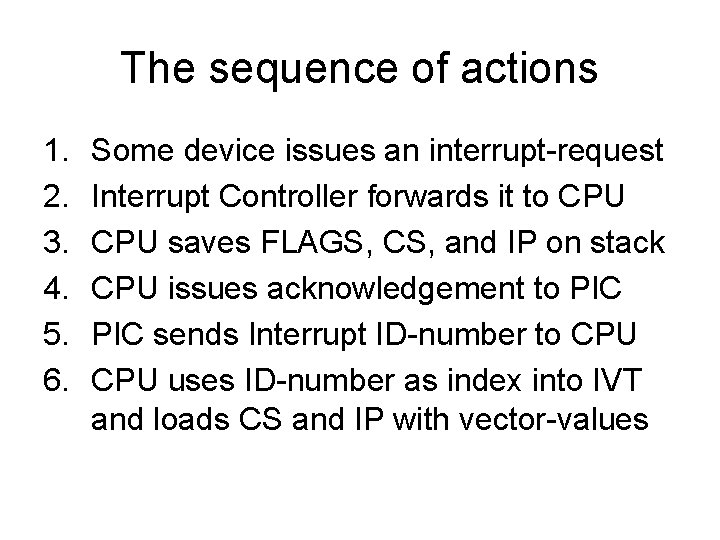 The sequence of actions

1. Some device issues an interrupt-request
2. Interrupt Controller forwards it to CPU
3. CPU saves FLAGS, CS, and IP on stack
4. CPU issues acknowledgement to PIC
5. PIC sends Interrupt ID-number to CPU
6. CPU uses ID-number as index into IVT and loads CS and IP with vector-values